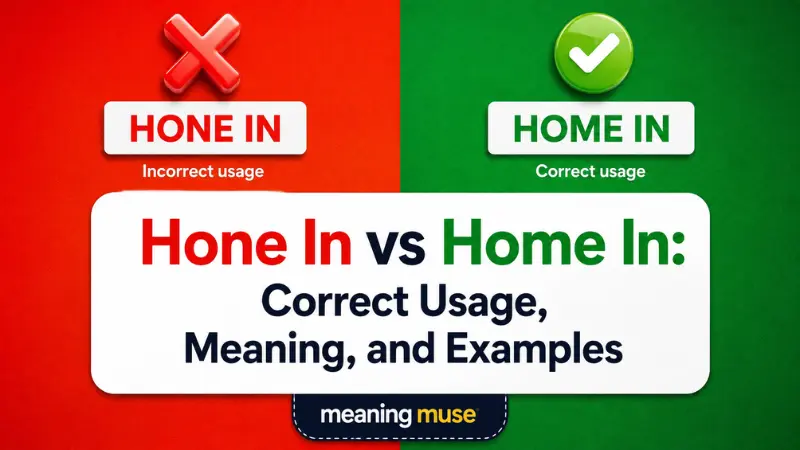 HONE IN
Incorrect usage

HOME IN
Correct usage

Hone In vs Home In:
Correct Usage,
Meaning, and Examples

meaning muse